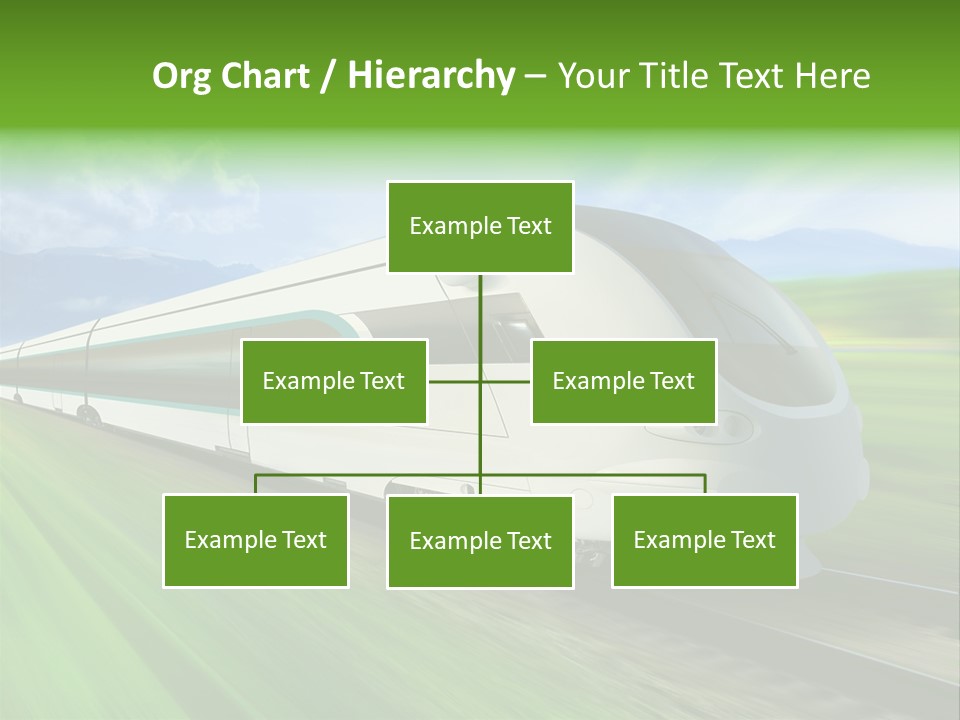 Org Chart / Hierarchy – Your Title Text Here

Example Text

Example Text

Example Text

Example Text

Example Text

Example Text